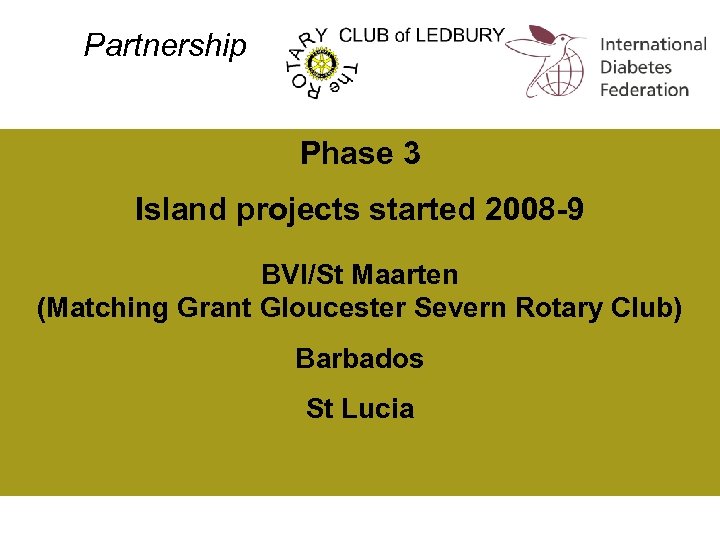 Partnership

The ROTARY CLUB of LEDBURY

International Diabetes Federation

Phase 3

Island projects started 2008-9

BVI/St Maarten
(Matching Grant Gloucester Severn Rotary Club)

Barbados

St Lucia